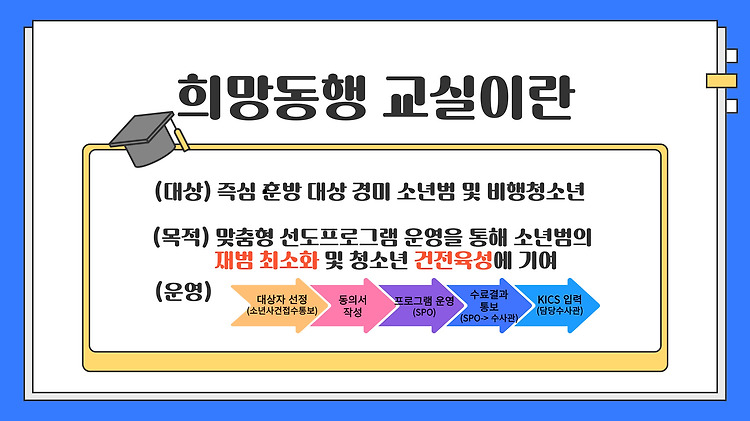 희망동행 교실이란

(대상) 즉심 훈방 대상 경미 소년범 및 비행청소년

(목적) 맞춤형 선도프로그램 운영을 통해 소년범의 재범 최소화 및 청소년 건전육성에 기여

(운영)

대상자 선정 (소년사건접수통보)

동의서 작성

프로그램 운영 (SPO)

수료결과 통보 (SPO-> 수사관)

KICS 입력 (담당수사관)